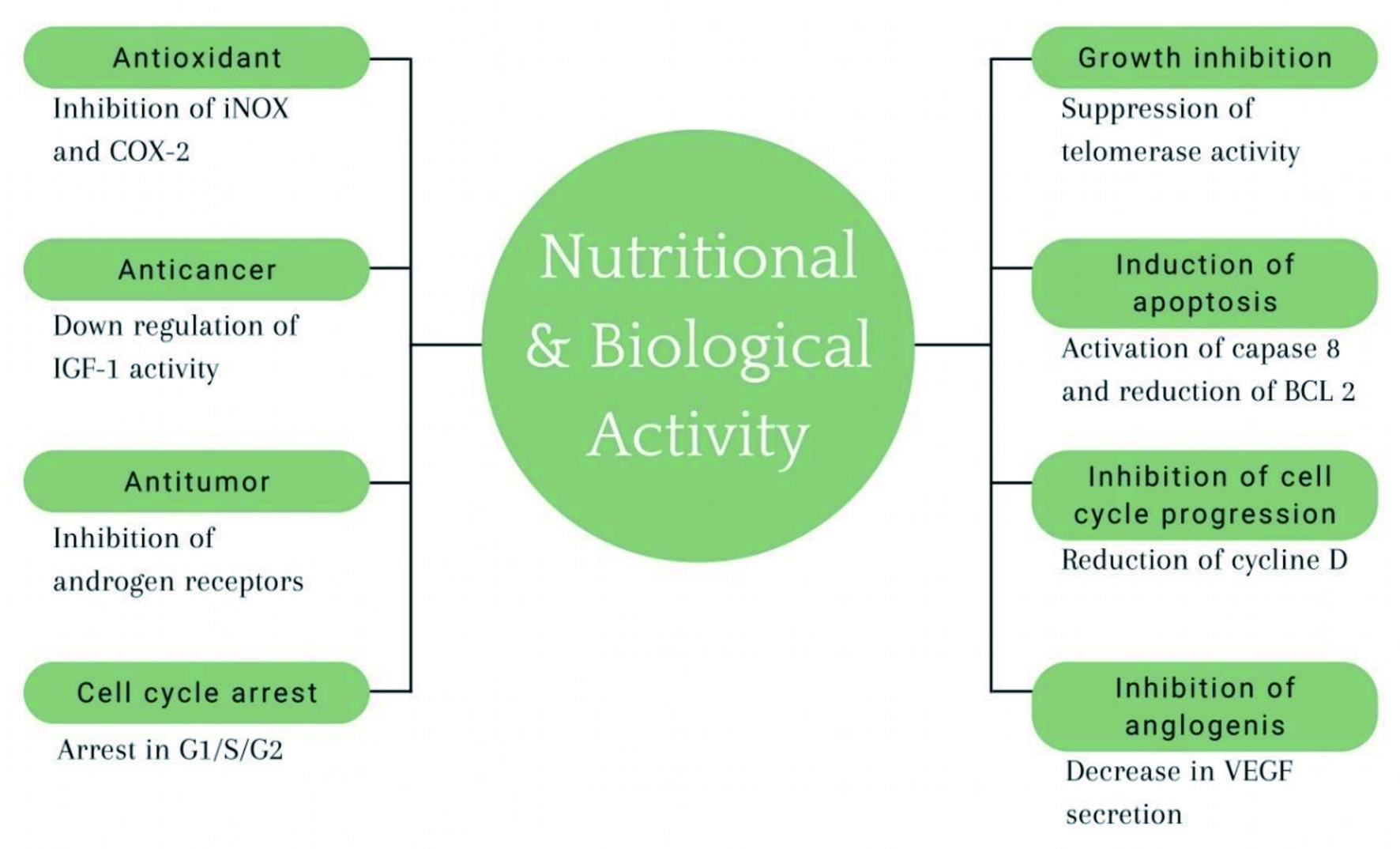 Antioxidant

Inhibition of iNOX and COX-2

Anticancer

Down regulation of IGF-1 activity

Antitumor

Inhibition of androgen receptors

Cell cycle arrest

Arrest in G1/S/G2

Nutritional & Biological Activity

Growth inhibition

Suppression of telomerase activity

Induction of apoptosis

Activation of capase 8 and reduction of BCL 2

Inhibition of cell cycle progression

Reduction of cycline D

Inhibition of anglogenis

Decrease in VEGF secretion